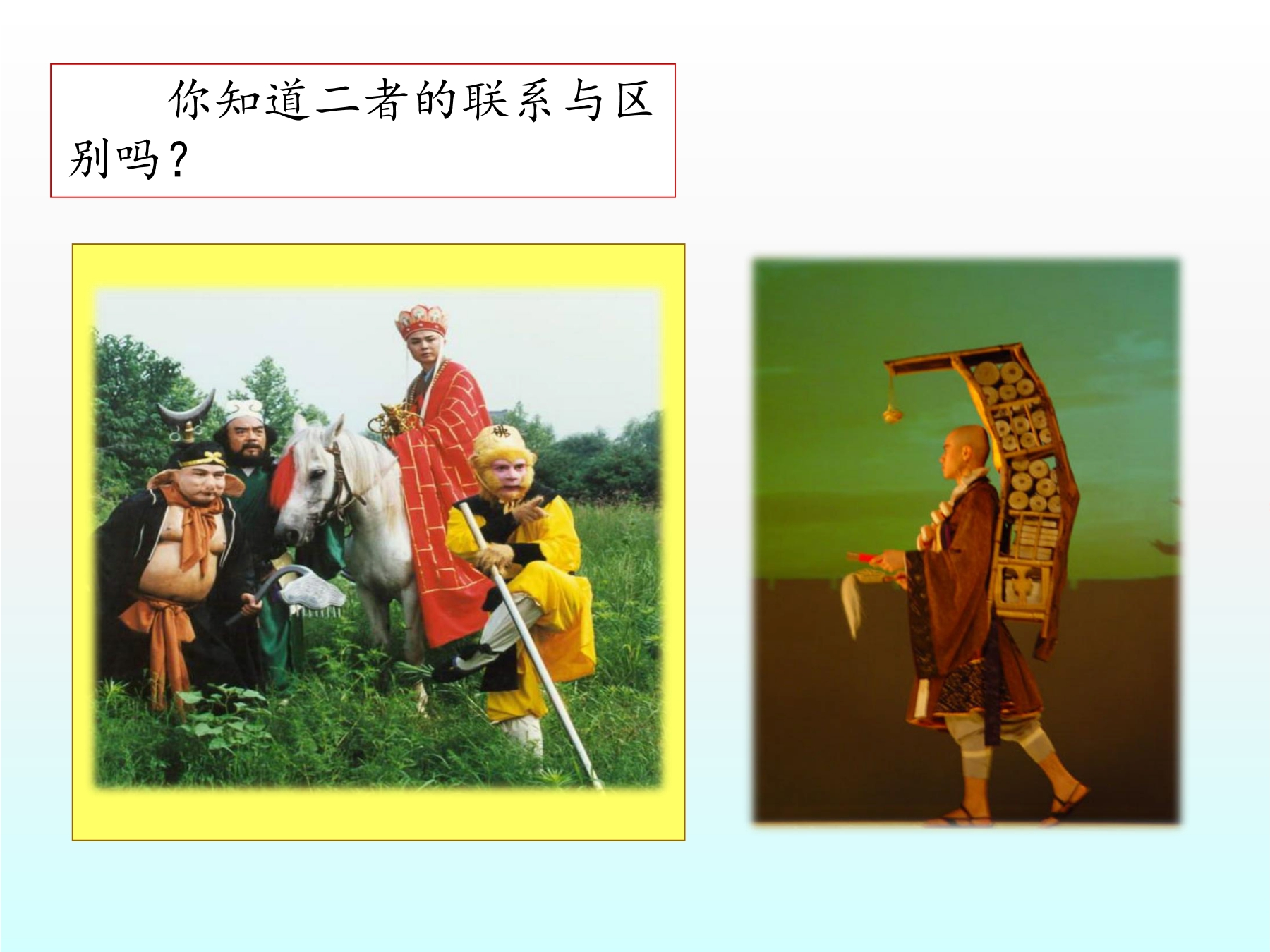 你知道二者的联系与区别吗？

佛